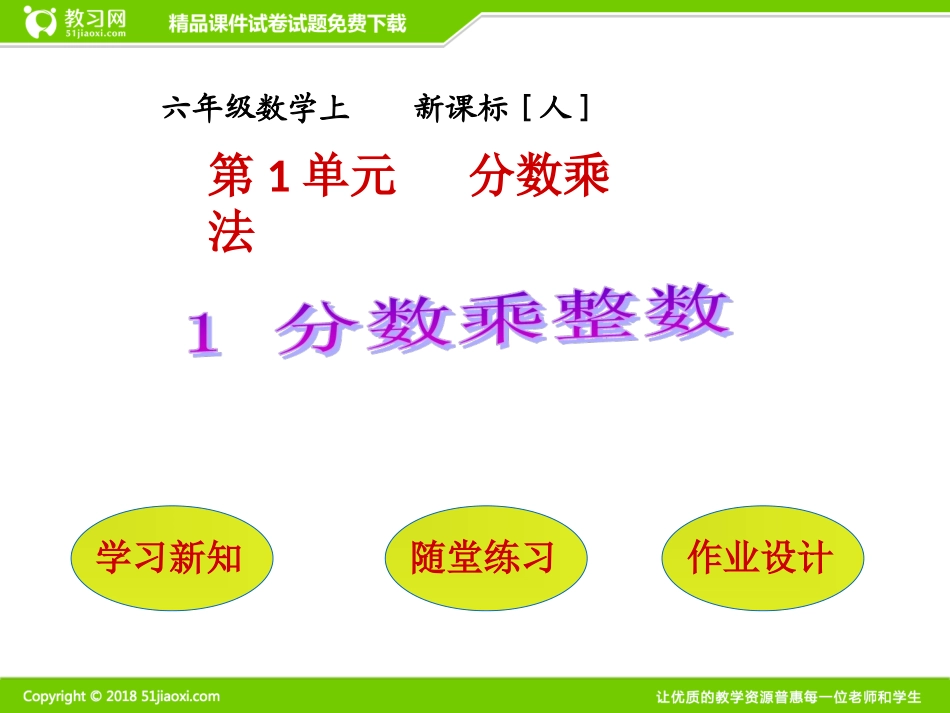 教习网
51jiaoxi.com
精品课件试卷试题免费下载

六年级数学上　　新课标［人］

第 1 单元　　分数乘法

1　分数乘整数

学习新知

随堂练习

作业设计

Copyright © 2018 51jiaoxi.com

让优质的教学资源普惠每一位老师和学生